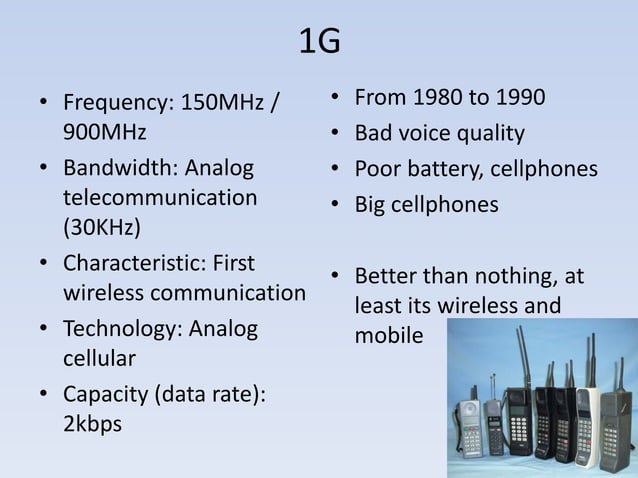 1G

• Frequency: 150MHz / 900MHz
• Bandwidth: Analog telecommunication (30KHz)
• Characteristic: First wireless communication
• Technology: Analog cellular
• Capacity (data rate): 2kbps

• From 1980 to 1990
• Bad voice quality
• Poor battery, cellphones
• Big cellphones

• Better than nothing, at least its wireless and mobile